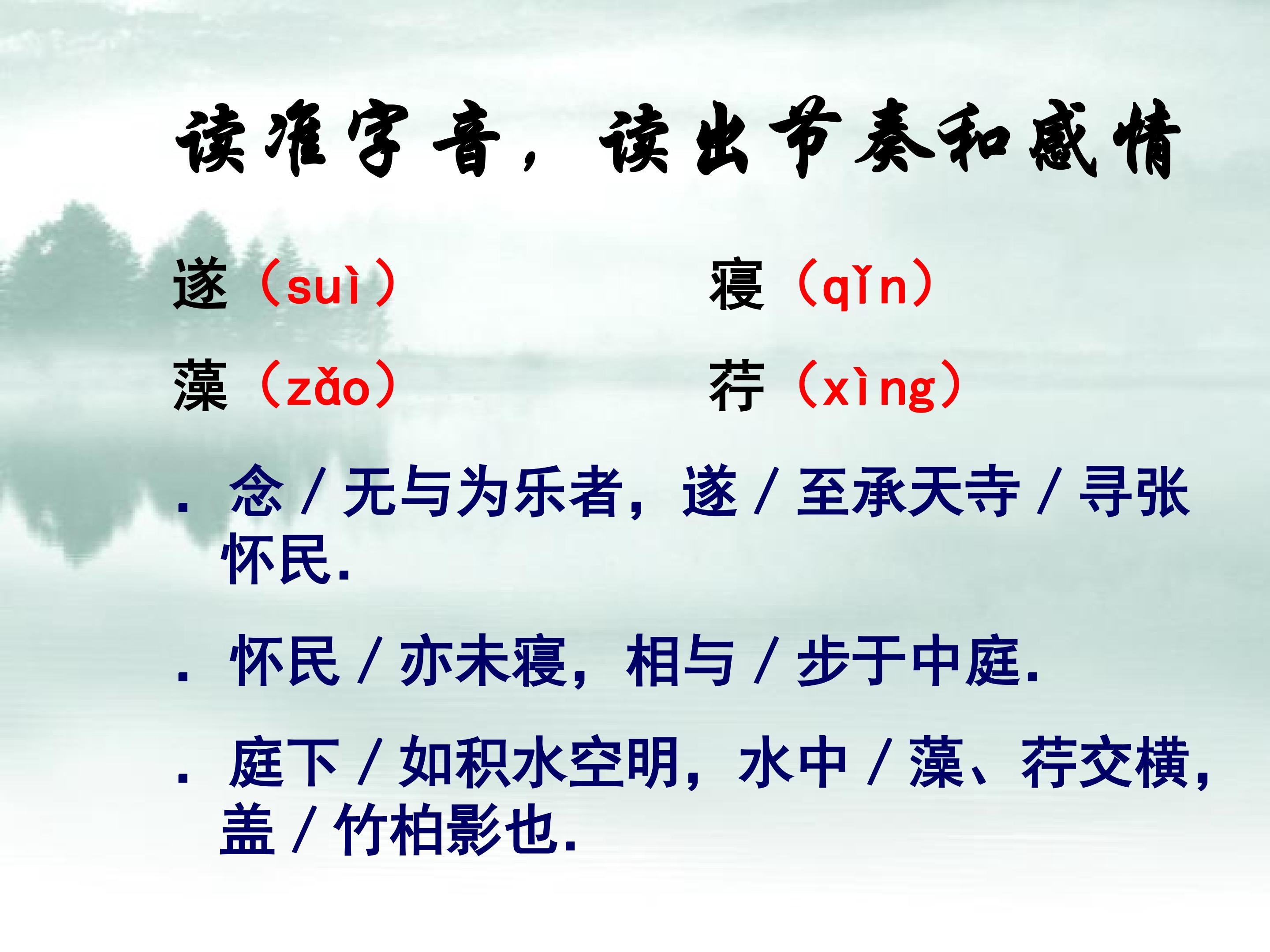 读准字音，读出节奏和感情

遂（suì）

寝（qǐn）

藻（zǎo）

荇（xìng）

. 念/无与为乐者，遂/至承天寺/寻张怀民.

. 怀民/亦未寝，相与/步于中庭.

. 庭下/如积水空明，水中/藻、荇交横，盖/竹柏影也.